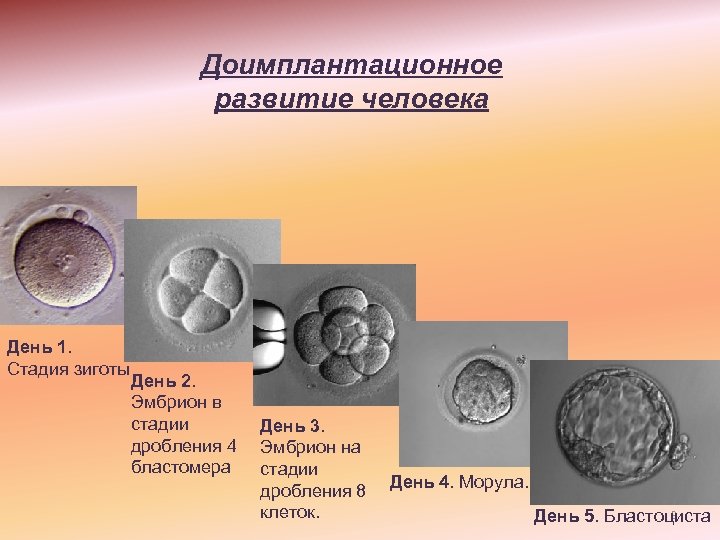 Доимплантационное развитие человека

День 1.
Стадия зиготы

День 2.
Эмбрион в стадии дробления 4 бластомера

День 3.
Эмбрион на стадии дробления 8 клеток.

День 4. Морула.

День 5. Бластоциста